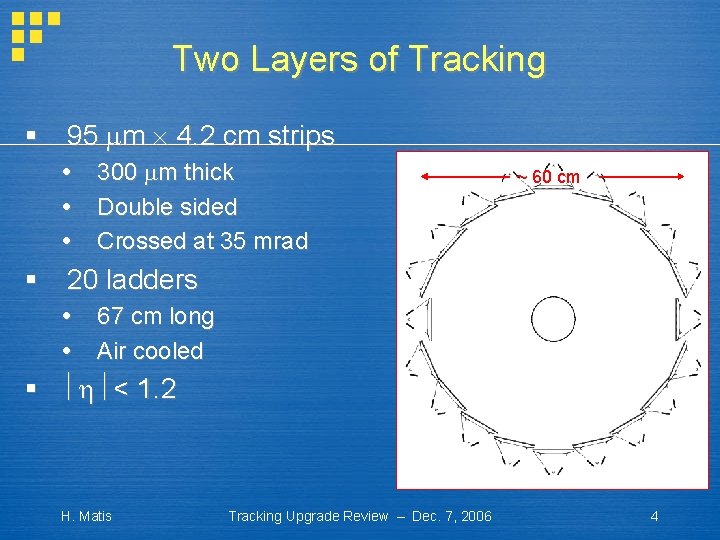 Two Layers of Tracking

▪ 95 $\mu$m $\times$ 4.2 cm strips
• 300 $\mu$m thick
• Double sided
• Crossed at 35 mrad

▪ 20 ladders
• 67 cm long
• Air cooled

▪ $|\eta| < 1.2$

~ 60 cm

H. Matis

Tracking Upgrade Review – Dec. 7, 2006

4